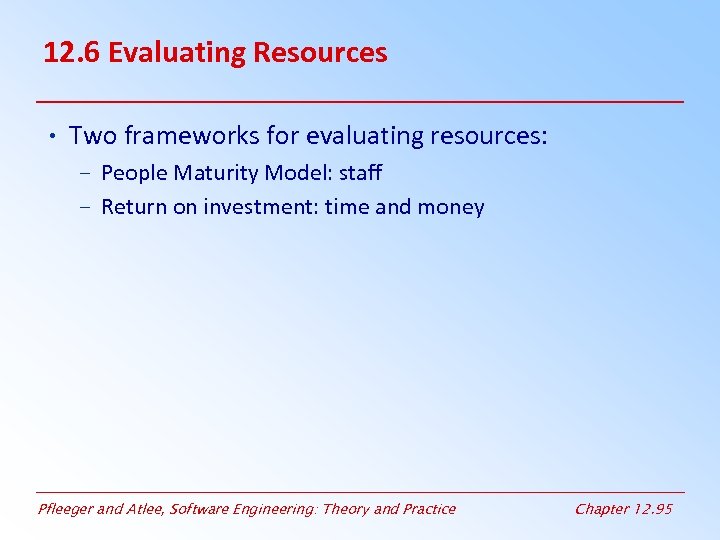 12.6 Evaluating Resources

• Two frameworks for evaluating resources:
– People Maturity Model: staff
– Return on investment: time and money

Pfleeger and Atlee, Software Engineering: Theory and Practice

Chapter 12.95